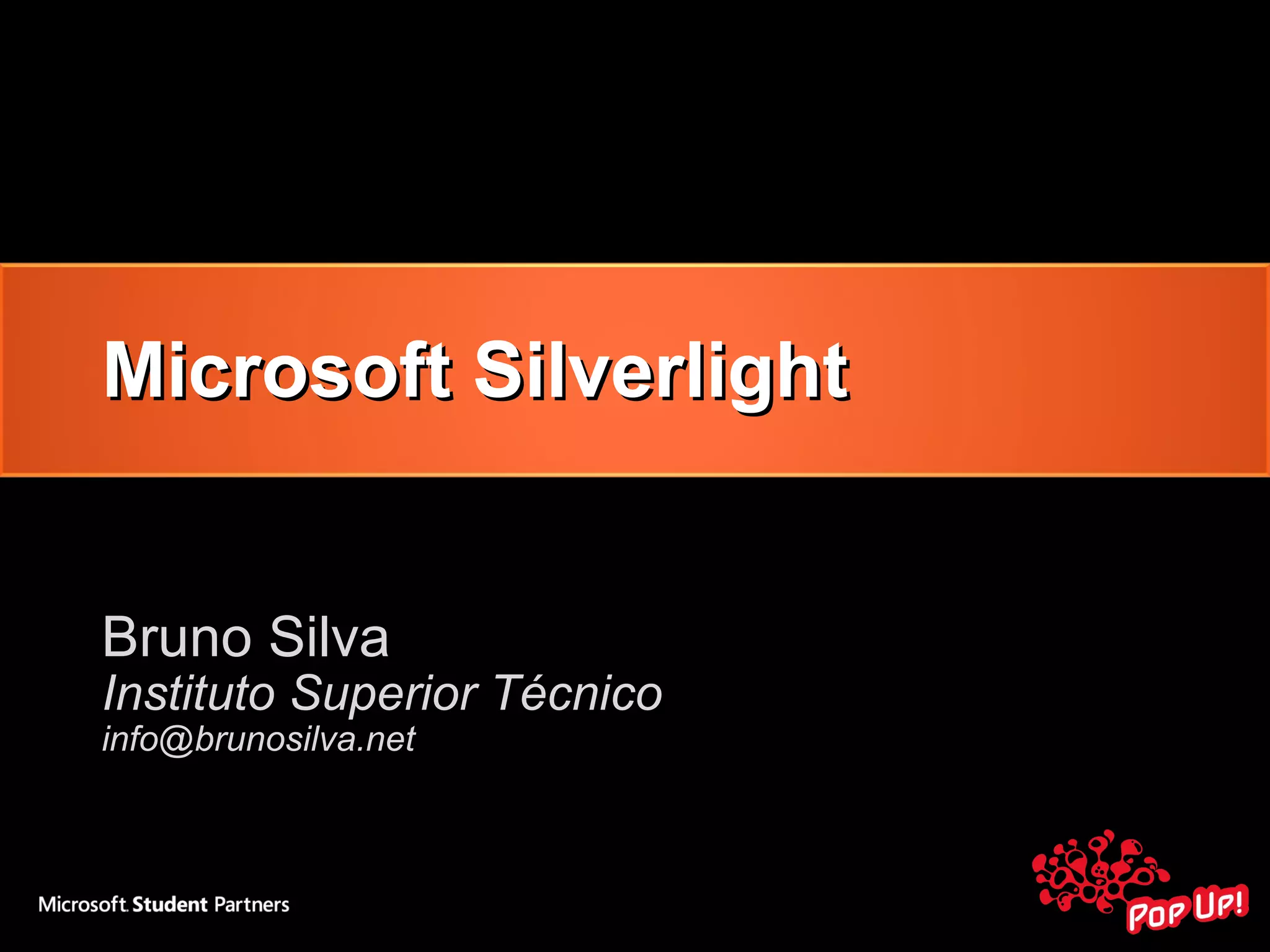 Microsoft Silverlight

Bruno Silva
Instituto Superior Técnico
info@brunosilva.net

Microsoft Student Partners

POP UP!